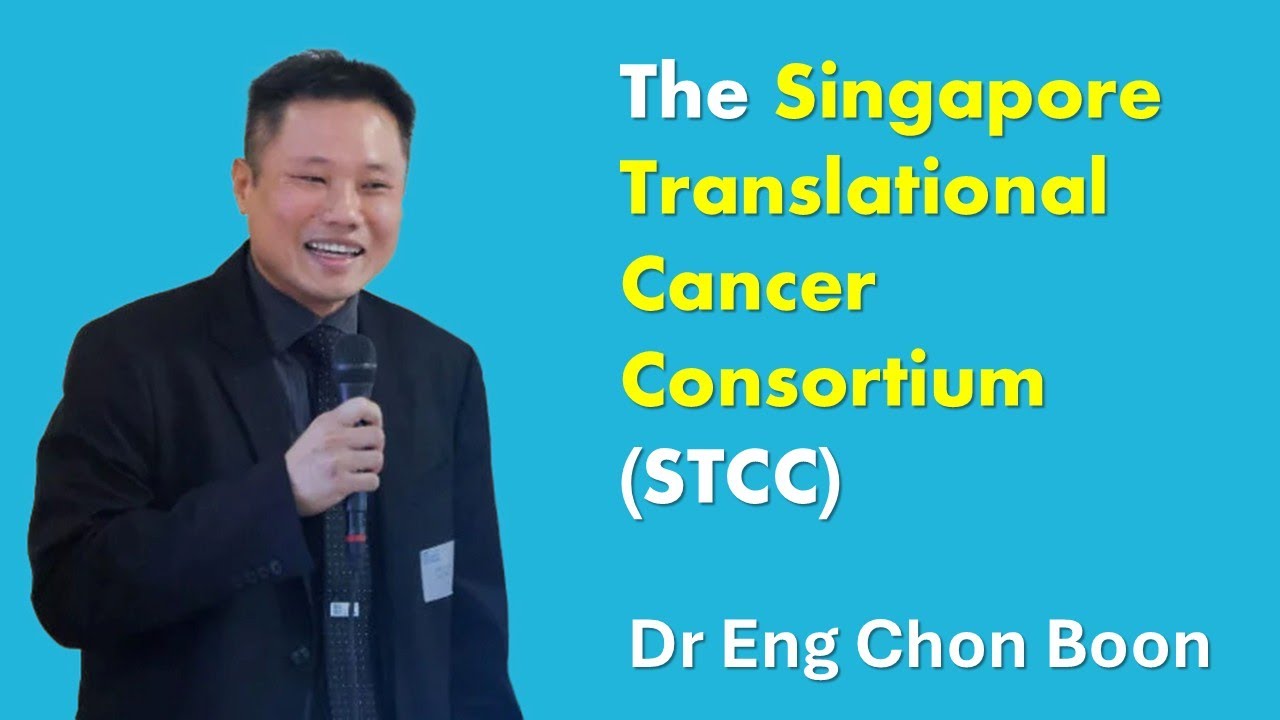 The Singapore Translational Cancer Consortium (STCC)

Dr Eng Chon Boon